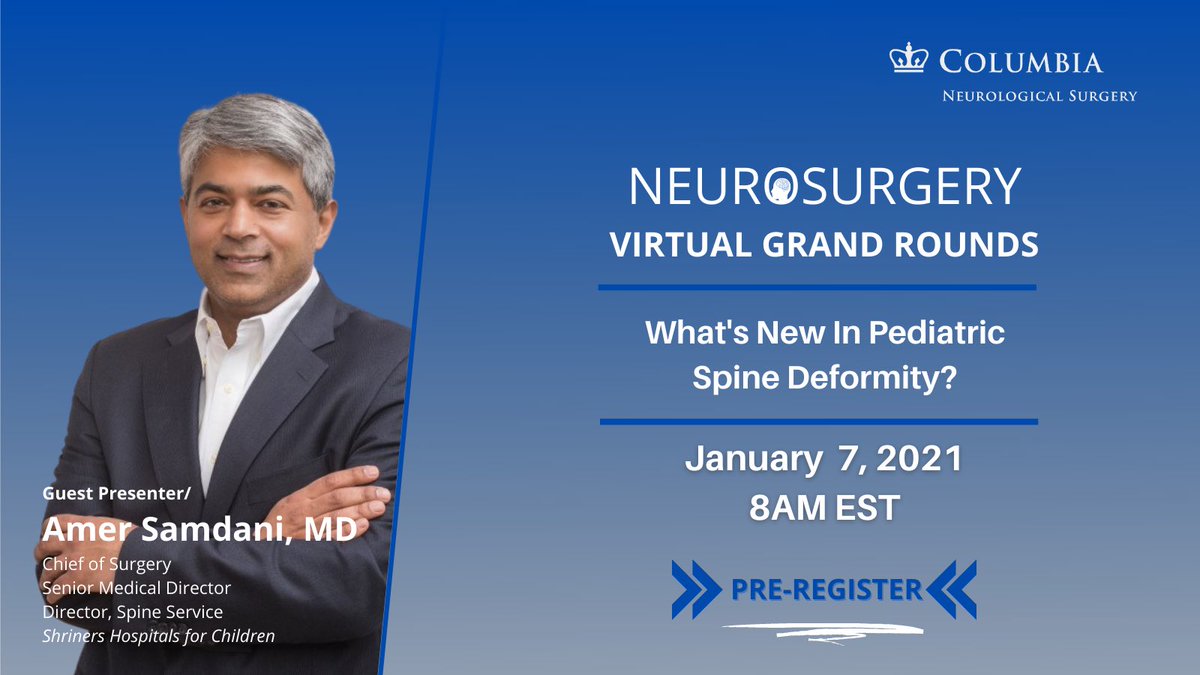 COLUMBIA
NEUROLOGICAL SURGERY

NEUROSURGERY
VIRTUAL GRAND ROUNDS

What's New In Pediatric Spine Deformity?

January 7, 2021
8AM EST

PRE-REGISTER

Guest Presenter/
Amer Samdani, MD
Chief of Surgery
Senior Medical Director
Director, Spine Service
Shriners Hospitals for Children